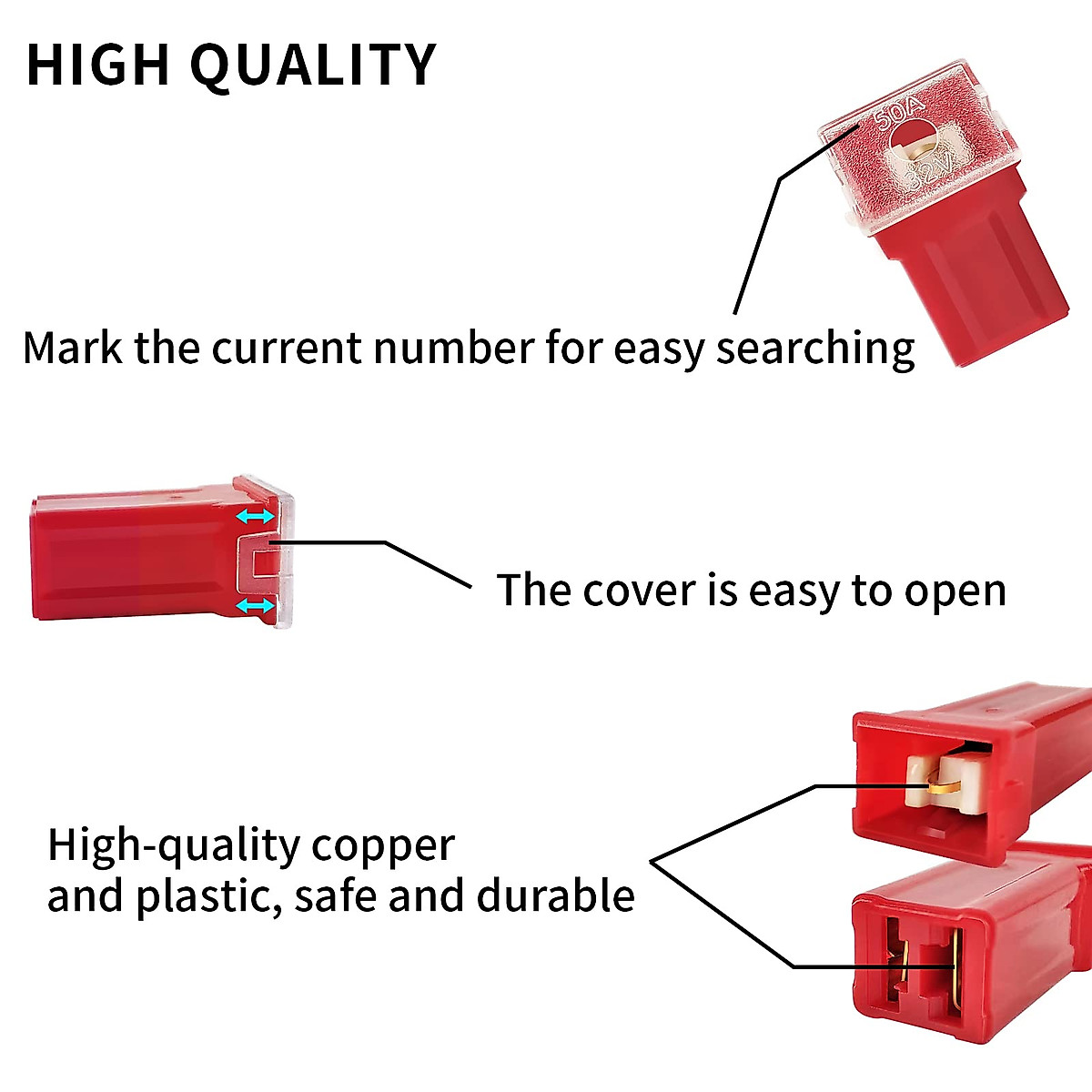 HIGH QUALITY

50A

32V

Mark the current number for easy searching

The cover is easy to open

High-quality copper and plastic, safe and durable